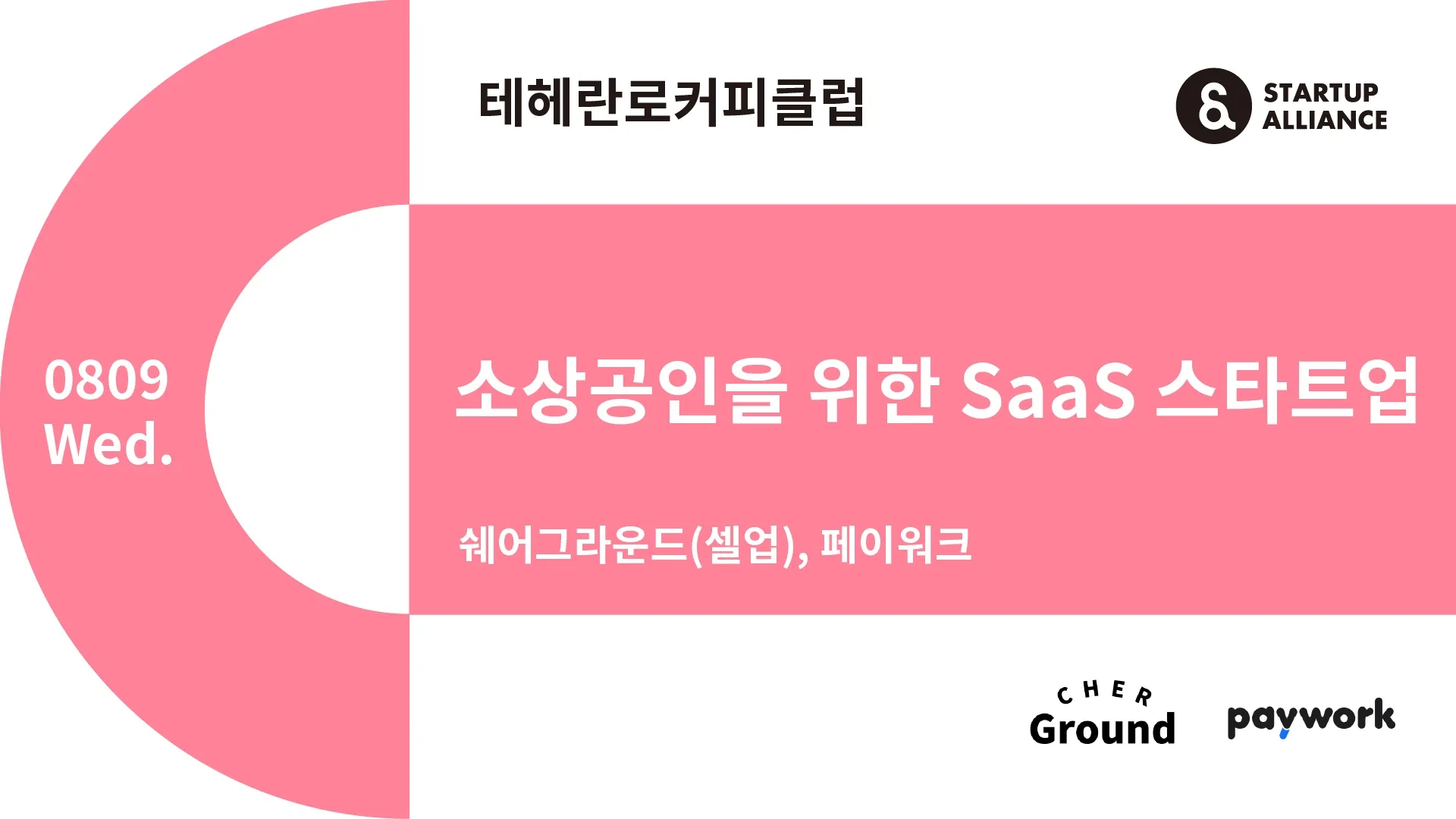 테헤란로커피클럽

STARTUP ALLIANCE

0809
Wed.

소상공인을 위한 SaaS 스타트업

쉐어그라운드(셀업), 페이워크

CHER
Ground

paywork